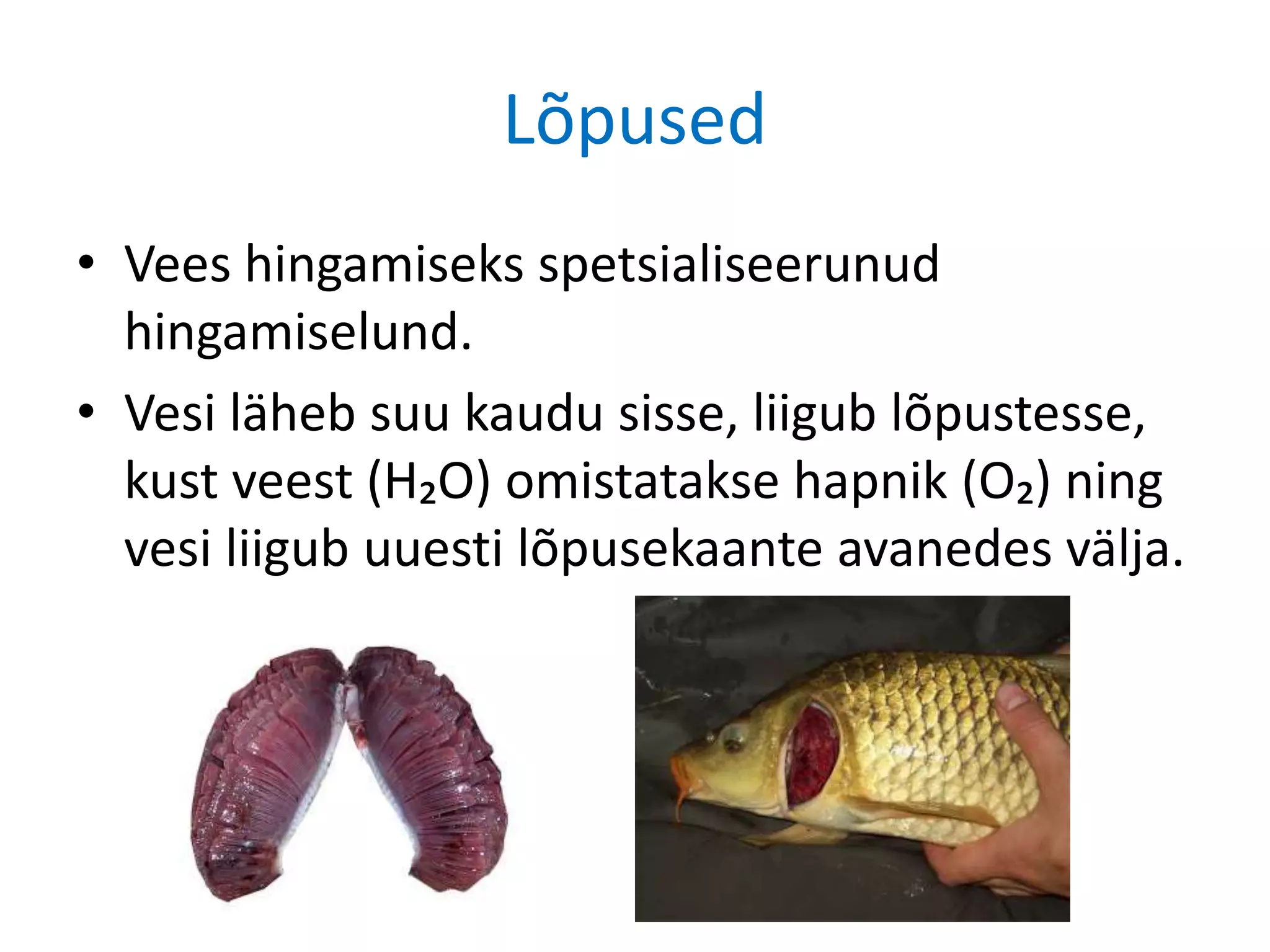 Lõpused

• Vees hingamiseks spetsialiseerunud hingamiselund.
• Vesi läheb suu kaudu sisse, liigub lõpustesse, kust veest ($H_2O$) omistatakse hapnik ($O_2$) ning vesi liigub uuesti lõpusekaante avanedes välja.